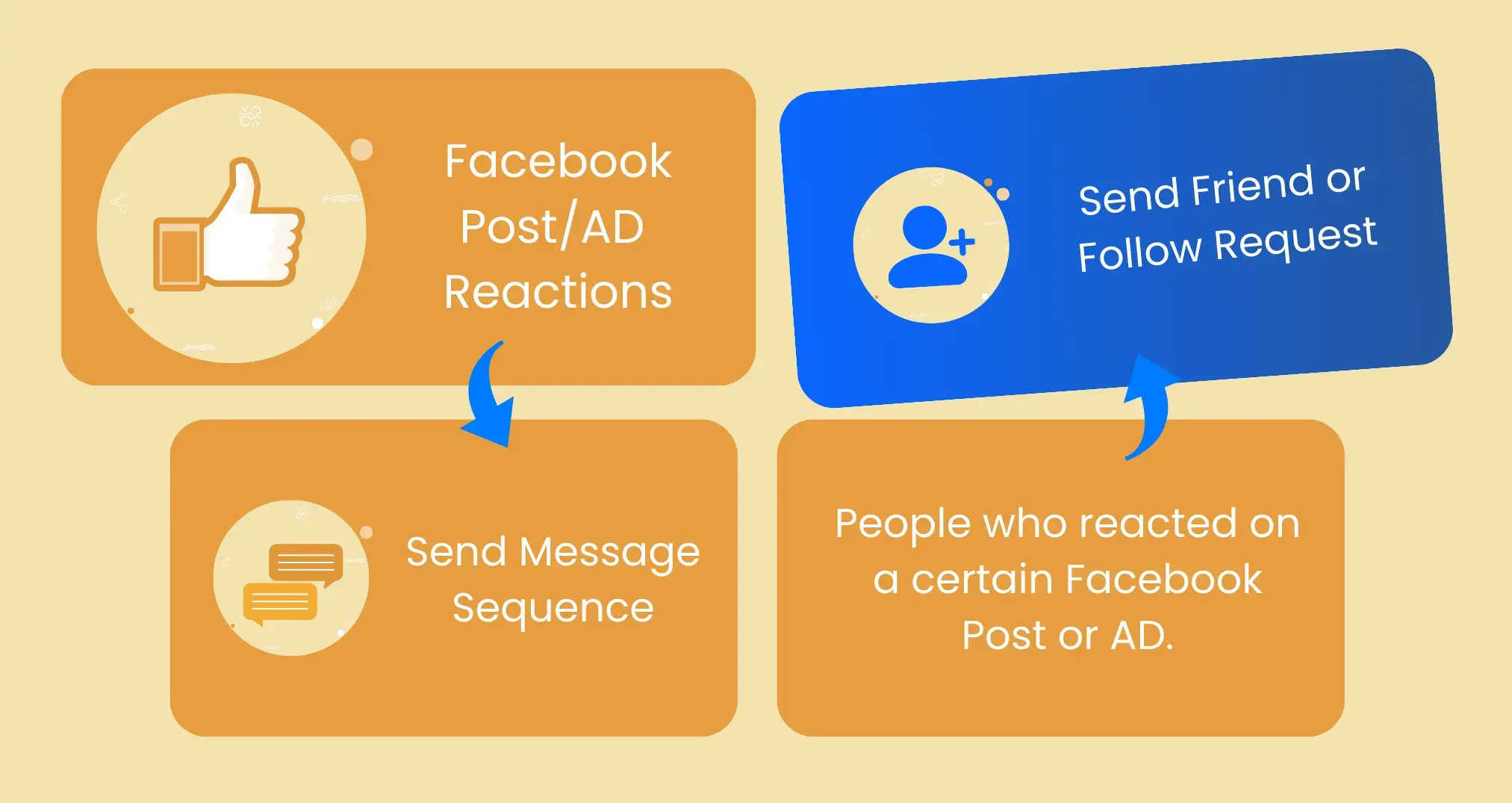 Facebook Post/AD Reactions

Send Friend or Follow Request

Send Message Sequence

People who reacted on a certain Facebook Post or AD.